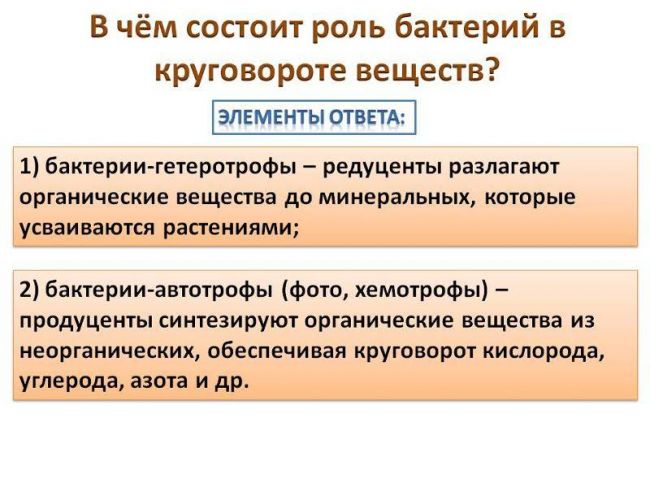 В чём состоит роль бактерий в круговороте веществ?

ЭЛЕМЕНТЫ ОТВЕТА:

1) бактерии-гетеротрофы – редуценты разлагают органические вещества до минеральных, которые усваиваются растениями;

2) бактерии-автотрофы (фото, хемотрофы) – продуценты синтезируют органические вещества из неорганических, обеспечивая круговорот кислорода, углерода, азота и др.